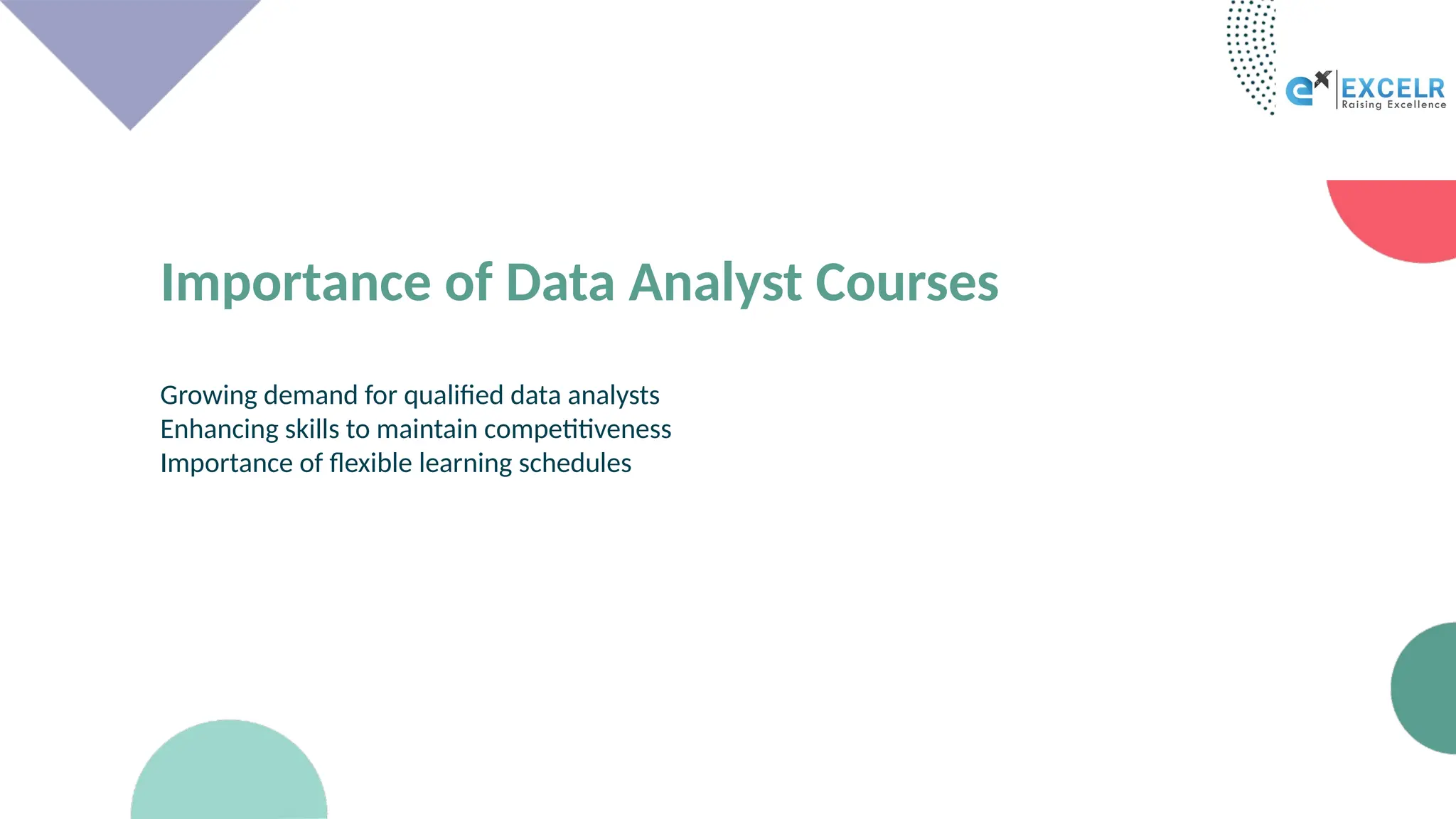 EXCELR
Raising Excellence

Importance of Data Analyst Courses

Growing demand for qualified data analysts
Enhancing skills to maintain competitiveness
Importance of flexible learning schedules